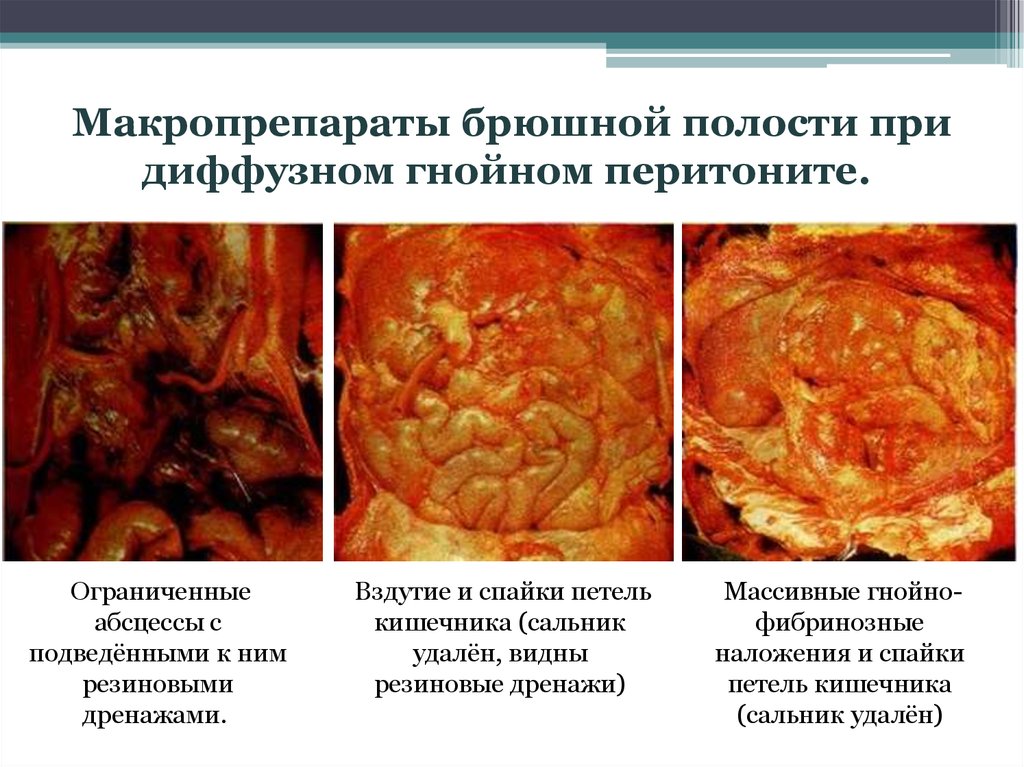 Макропрепараты брюшной полости при диффузном гнойном перитоните.

Ограниченные абсцессы с подведёнными к ним резиновыми дренажами.

Вздутие и спайки петель кишечника (сальник удалён, видны резиновые дренажи)

Массивные гнойно-фибринозные наложения и спайки петель кишечника (сальник удалён)